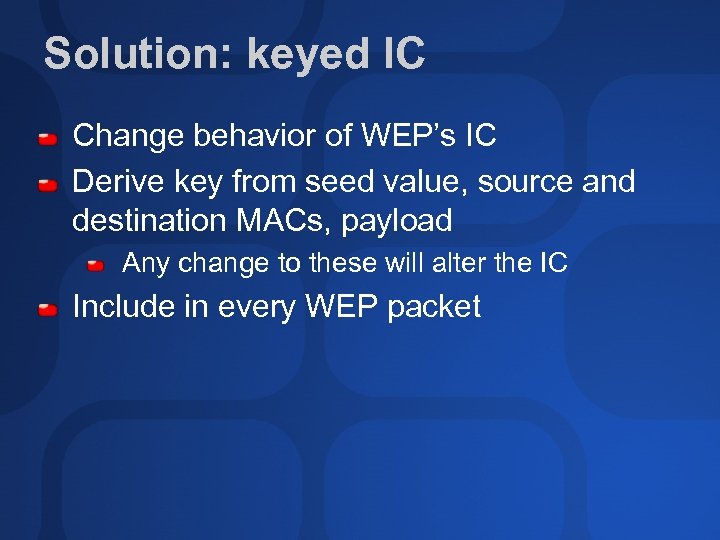 Solution: keyed IC

Change behavior of WEP’s IC

Derive key from seed value, source and destination MACs, payload

Any change to these will alter the IC

Include in every WEP packet